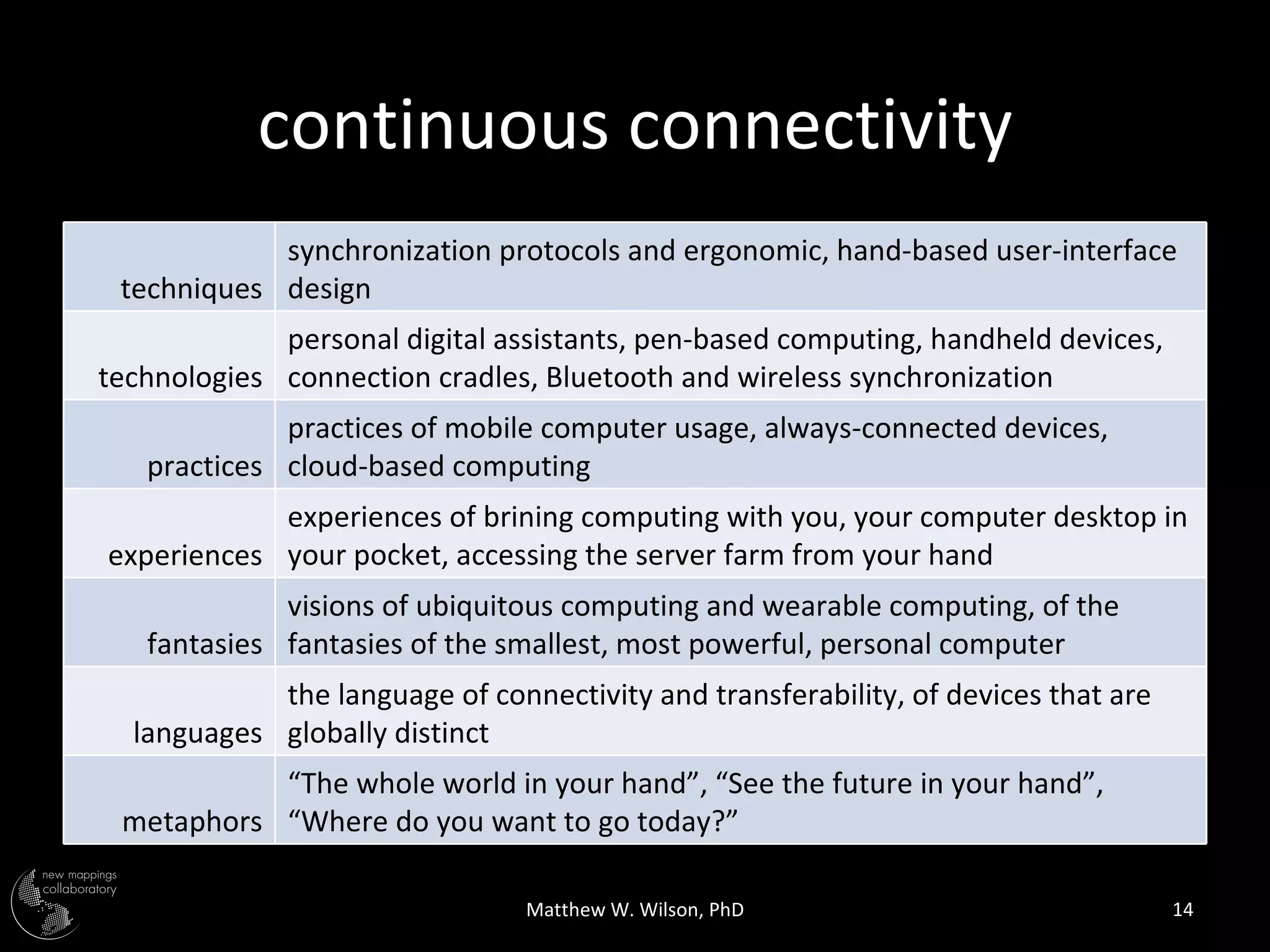 continuous connectivity

| | |
|---|---|
| techniques | synchronization protocols and ergonomic, hand-based user-interface design |
| technologies | personal digital assistants, pen-based computing, handheld devices, connection cradles, Bluetooth and wireless synchronization |
| practices | practices of mobile computer usage, always-connected devices, cloud-based computing |
| experiences | experiences of brining computing with you, your computer desktop in your pocket, accessing the server farm from your hand |
| fantasies | visions of ubiquitous computing and wearable computing, of the fantasies of the smallest, most powerful, personal computer |
| languages | the language of connectivity and transferability, of devices that are globally distinct |
| metaphors | “The whole world in your hand”, “See the future in your hand”, “Where do you want to go today?” |

new mappings collaboratory

Matthew W. Wilson, PhD

14